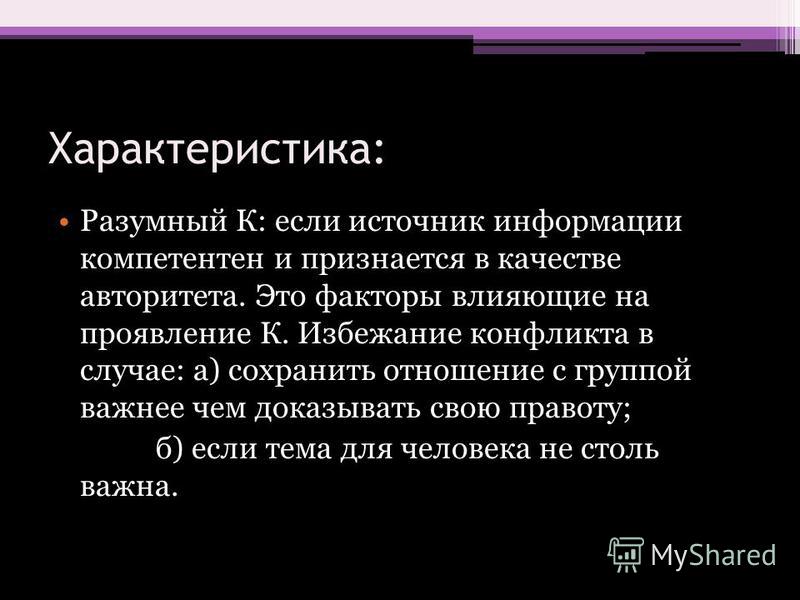 Характеристика:

• Разумный К: если источник информации компетентен и признается в качестве авторитета. Это факторы влияющие на проявление К. Избежание конфликта в случае: а) сохранить отношение с группой важнее чем доказывать свою правоту;

б) если тема для человека не столь важна.

MyShared